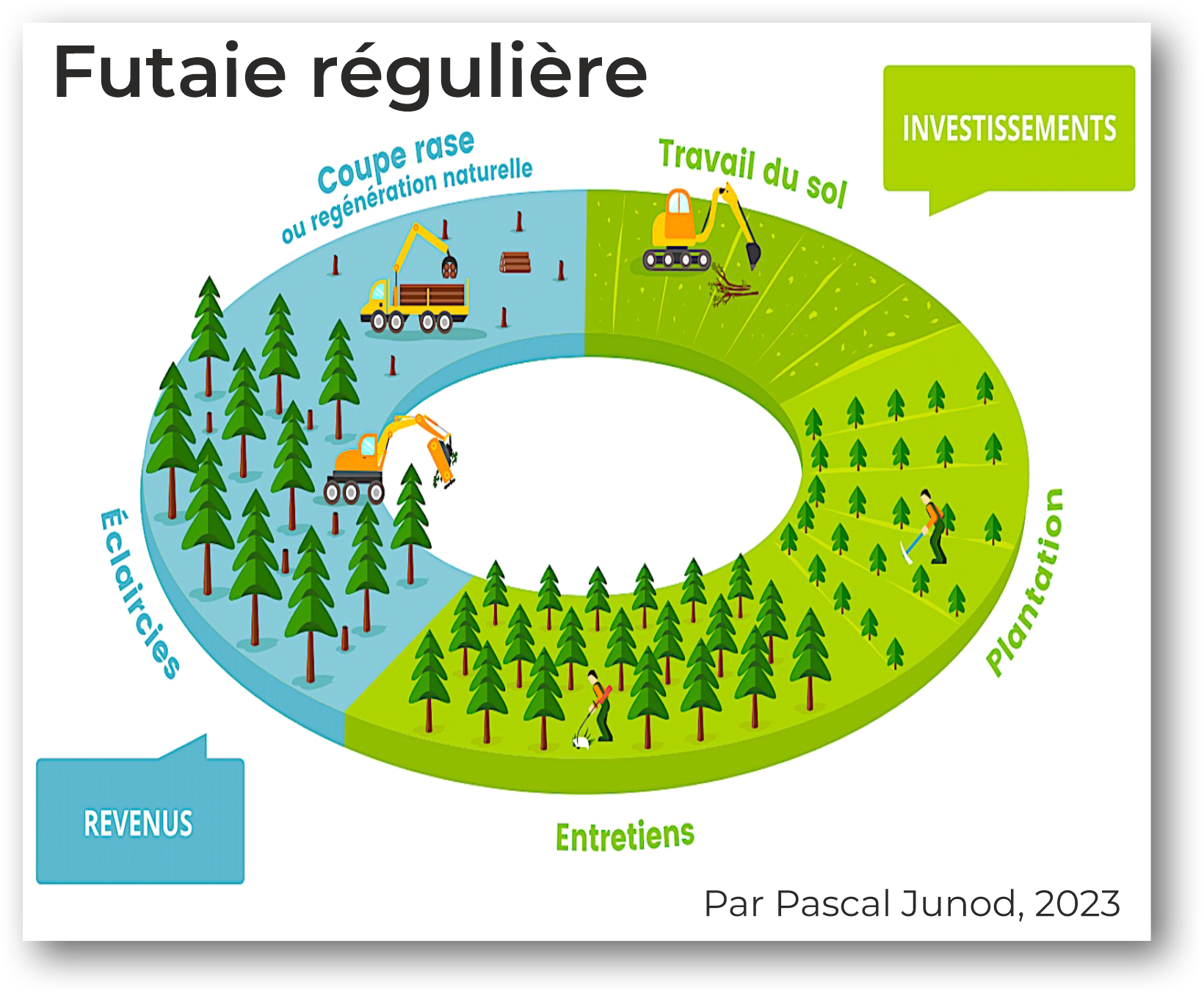 Futaie régulière

INVESTISSEMENTS

Coupe rase
ou regénération naturelle

Travail du sol

Plantation

Entretiens

Éclaircies

REVENUS

Par Pascal Junod, 2023